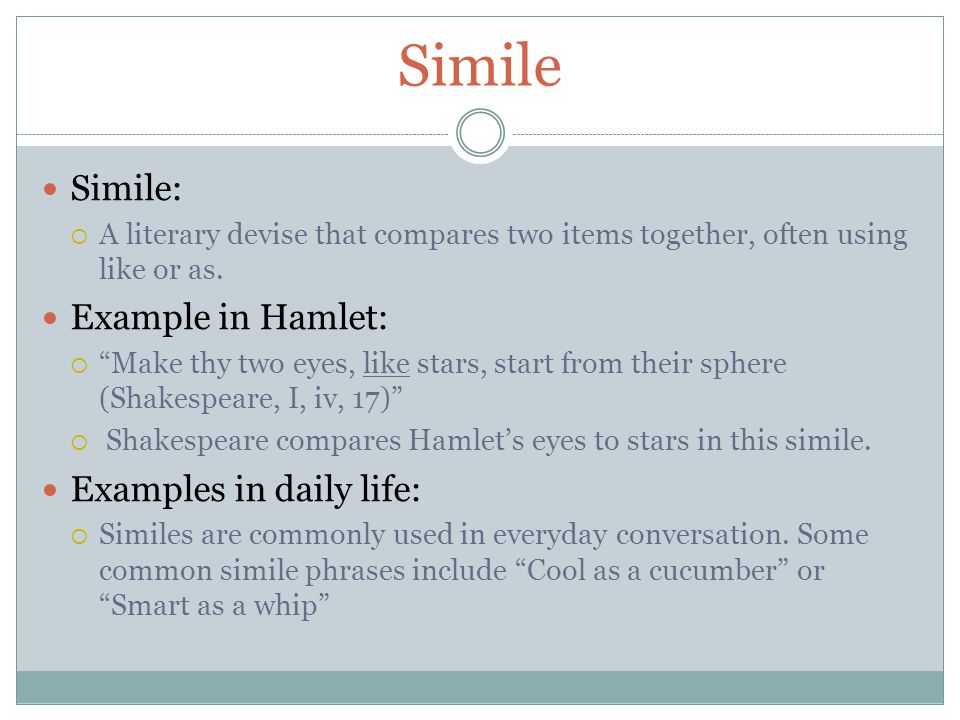 Simile

Simile:

A literary devise that compares two items together, often using like or as.

Example in Hamlet:

“Make thy two eyes, like stars, start from their sphere (Shakespeare, I, iv, 17)”

Shakespeare compares Hamlet’s eyes to stars in this simile.

Examples in daily life:

Similes are commonly used in everyday conversation. Some common simile phrases include “Cool as a cucumber” or “Smart as a whip”